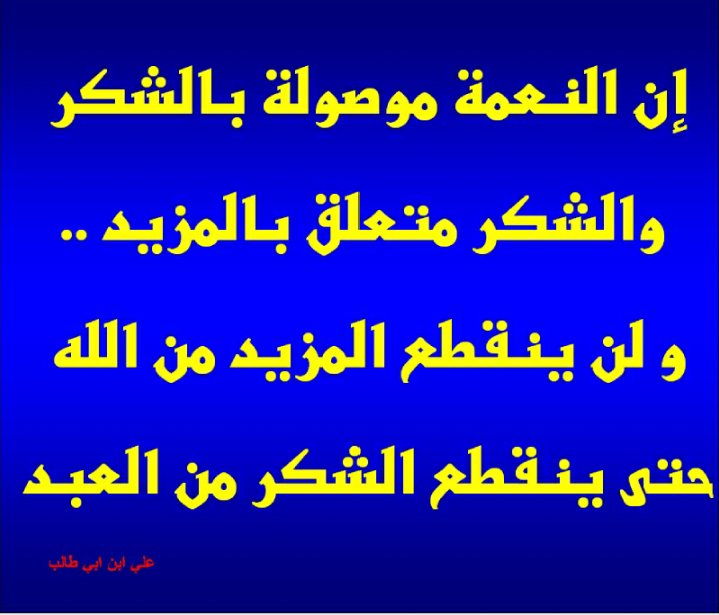 إن النعمة موصولة بالشكر
والشكر متعلق بالمزيد ..
و لن ينقطع المزيد من الله
حتى ينقطع الشكر من العبد

علي ابن ابي طالب